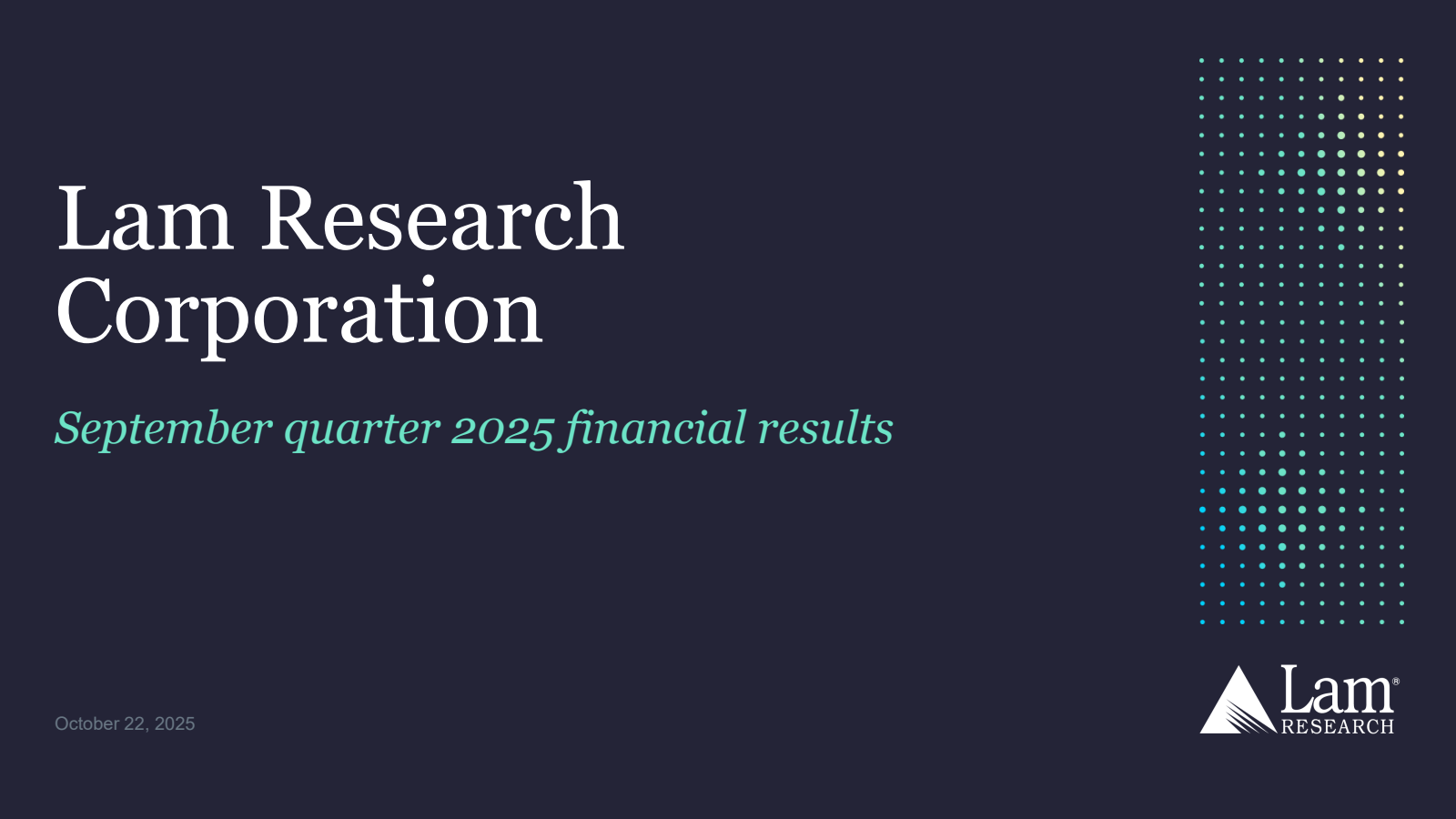 Lam Research Corporation

September quarter 2025 financial results

October 22, 2025

Lam® RESEARCH